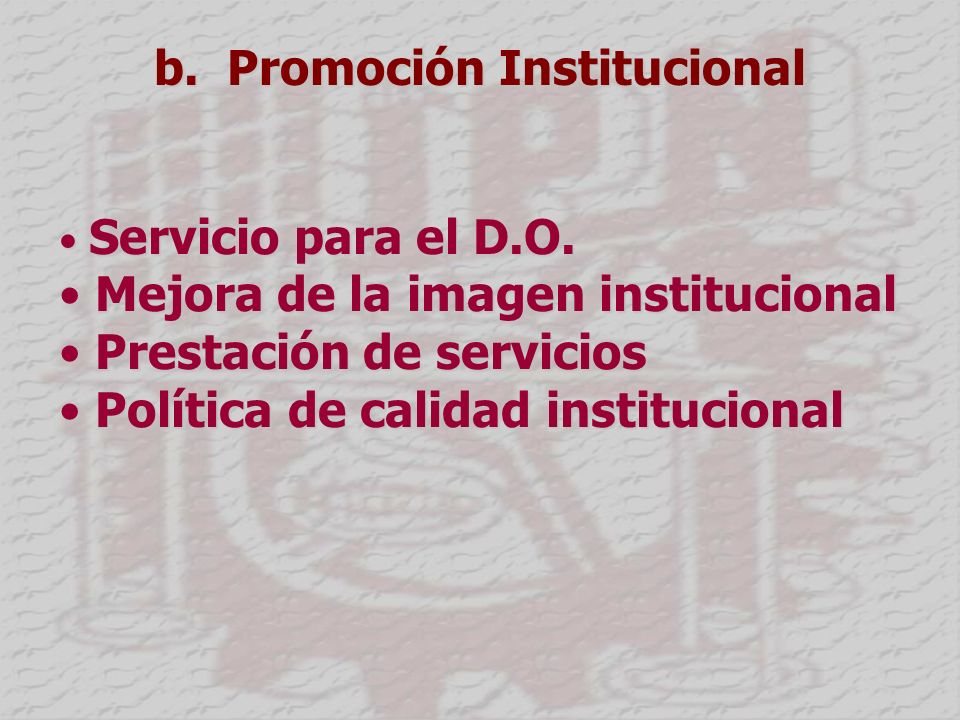 b. Promoción Institucional

• Servicio para el D.O.
• Mejora de la imagen institucional
• Prestación de servicios
• Política de calidad institucional